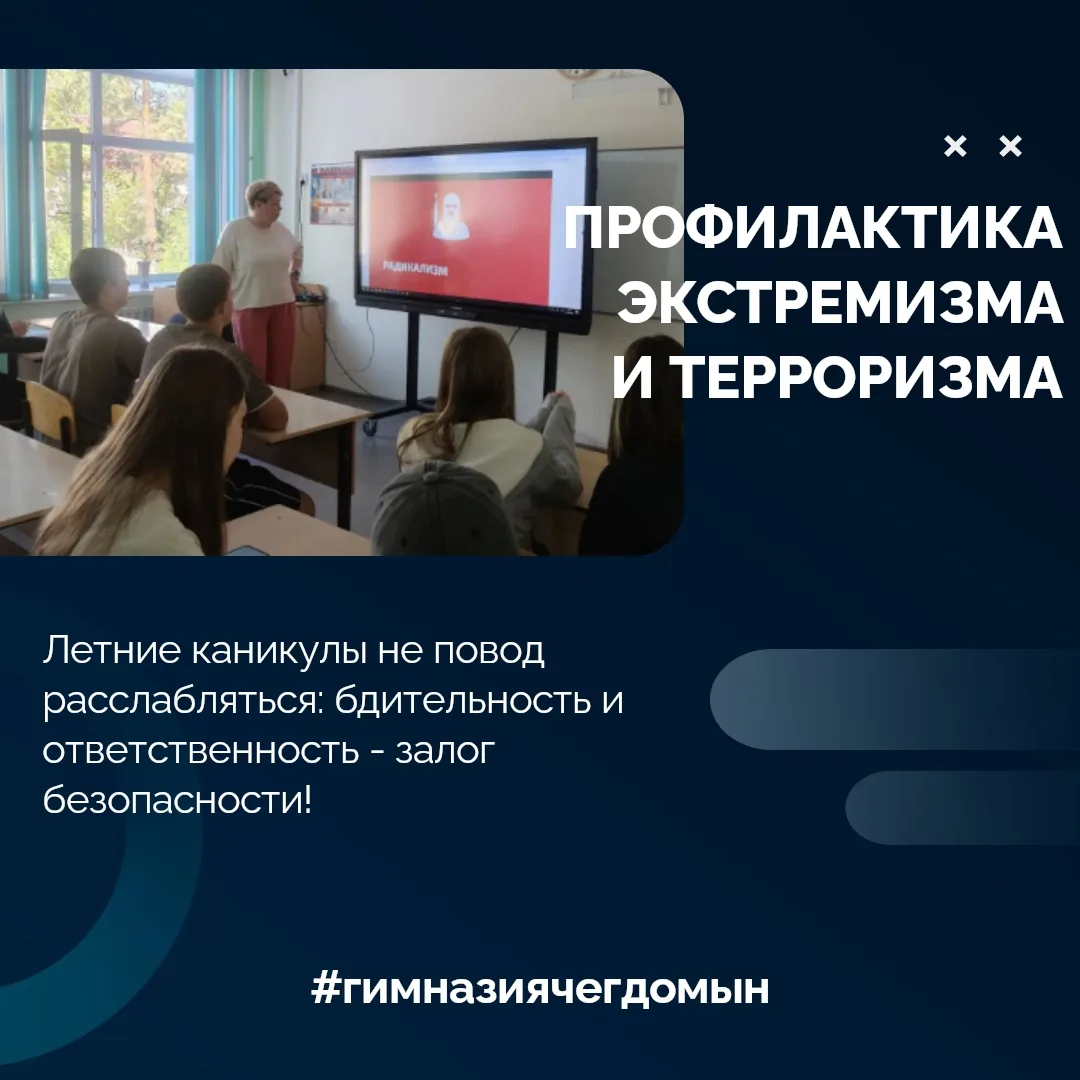 РАДИКАЛИЗМ

ПРОФИЛАКТИКА ЭКСТРЕМИЗМА И ТЕРРОРИЗМА

Летние каникулы не повод расслабляться: бдительность и ответственность - залог безопасности!

#гимназиячегдомын